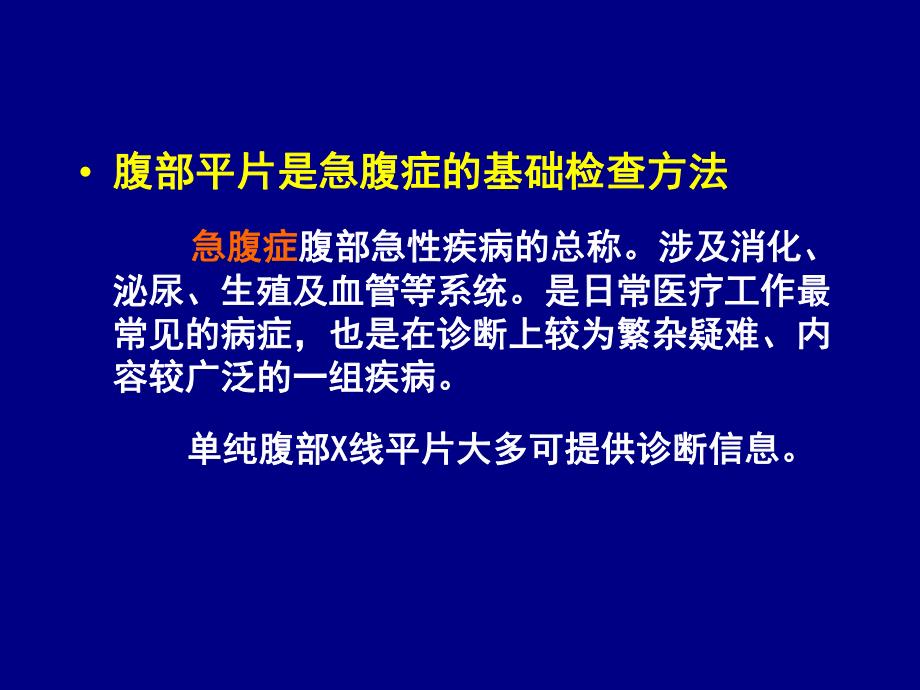 • 腹部平片是急腹症的基础检查方法

急腹症腹部急性疾病的总称。涉及消化、泌尿、生殖及血管等系统。是日常医疗工作最常见的病症，也是在诊断上较为繁杂疑难、内容较广泛的一组疾病。

单纯腹部X线平片大多可提供诊断信息。